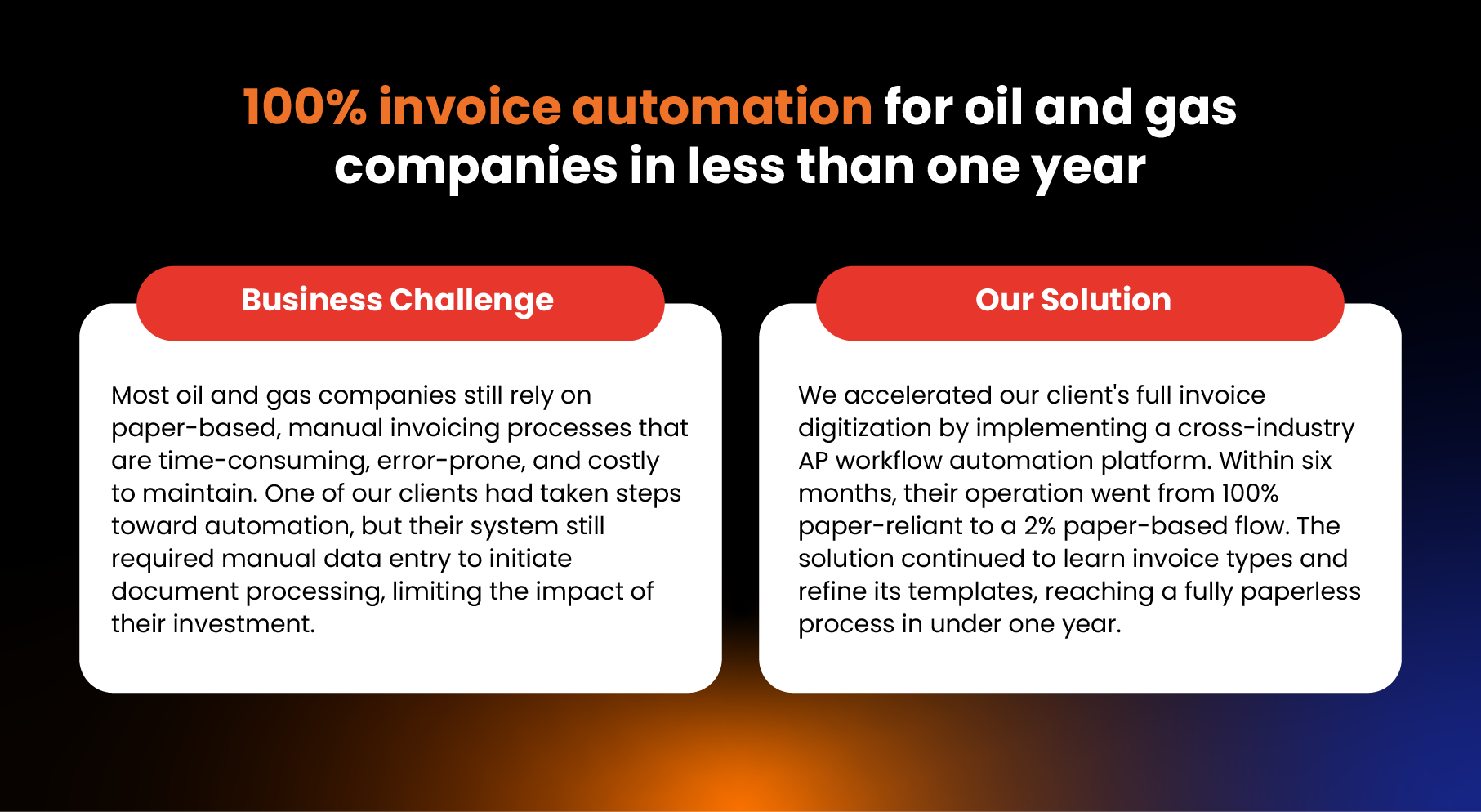 100% invoice automation for oil and gas companies in less than one year

Business Challenge

Most oil and gas companies still rely on paper-based, manual invoicing processes that are time-consuming, error-prone, and costly to maintain. One of our clients had taken steps toward automation, but their system still required manual data entry to initiate document processing, limiting the impact of their investment.

Our Solution

We accelerated our client's full invoice digitization by implementing a cross-industry AP workflow automation platform. Within six months, their operation went from 100% paper-reliant to a 2% paper-based flow. The solution continued to learn invoice types and refine its templates, reaching a fully paperless process in under one year.